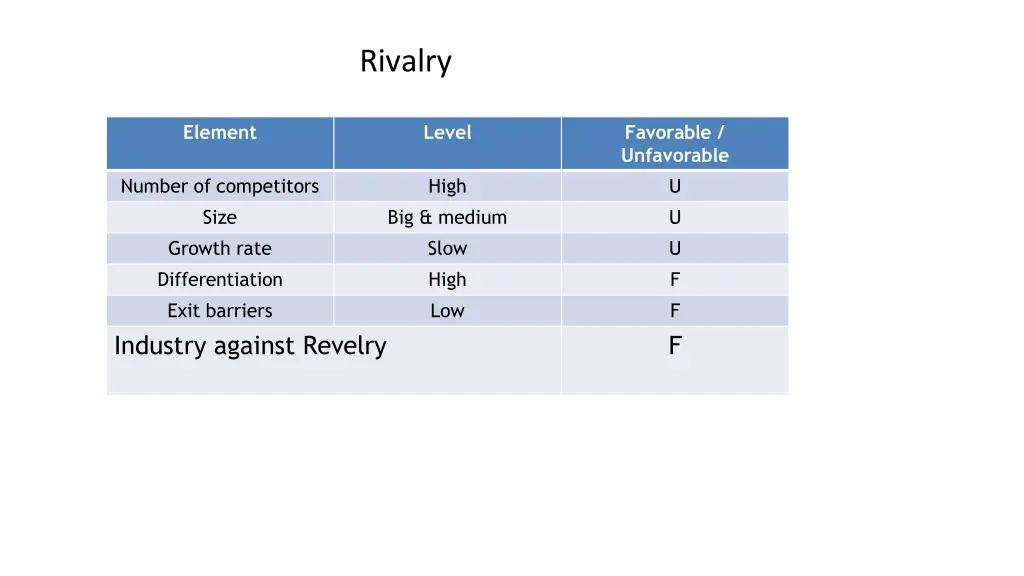 Rivalry

| Element | Level | Favorable / Unfavorable |
|---|---|---|
| Number of competitors | High | U |
| Size | Big & medium | U |
| Growth rate | Slow | U |
| Differentiation | High | F |
| Exit barriers | Low | F |
| Industry against Revelry | | F |